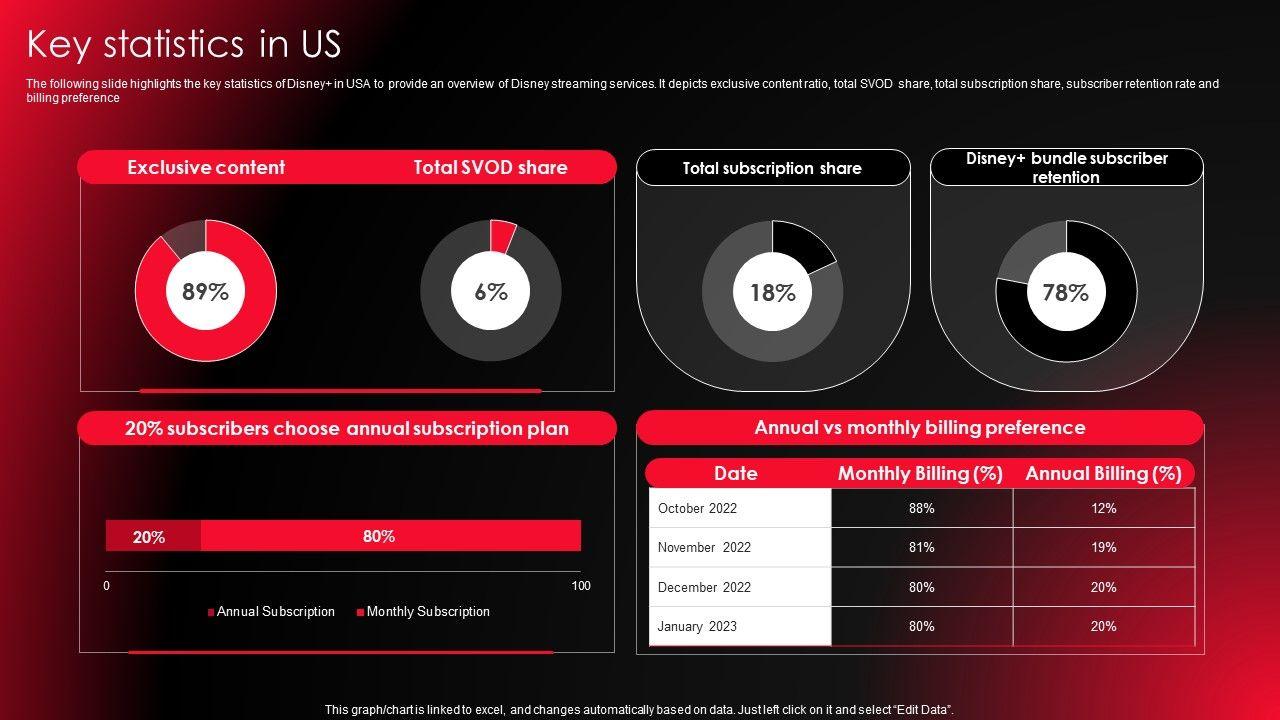 Key statistics in US

The following slide highlights the key statistics of Disney+ in USA to provide an overview of Disney streaming services. It depicts exclusive content ratio, total SVOD share, total subscription share, subscriber retention rate and billing preference

Exclusive content

89%

Total SVOD share

6%

Total subscription share

18%

Disney+ bundle subscriber retention

78%

20% subscribers choose annual subscription plan

20%

80%

0

100

Annual Subscription

Monthly Subscription

Annual vs monthly billing preference

| Date | Monthly Billing (%) | Annual Billing (%) |
|---|---|---|
| October 2022 | 88% | 12% |
| November 2022 | 81% | 19% |
| December 2022 | 80% | 20% |
| January 2023 | 80% | 20% |

This graph/chart is linked to excel, and changes automatically based on data. Just left click on it and select "Edit Data".